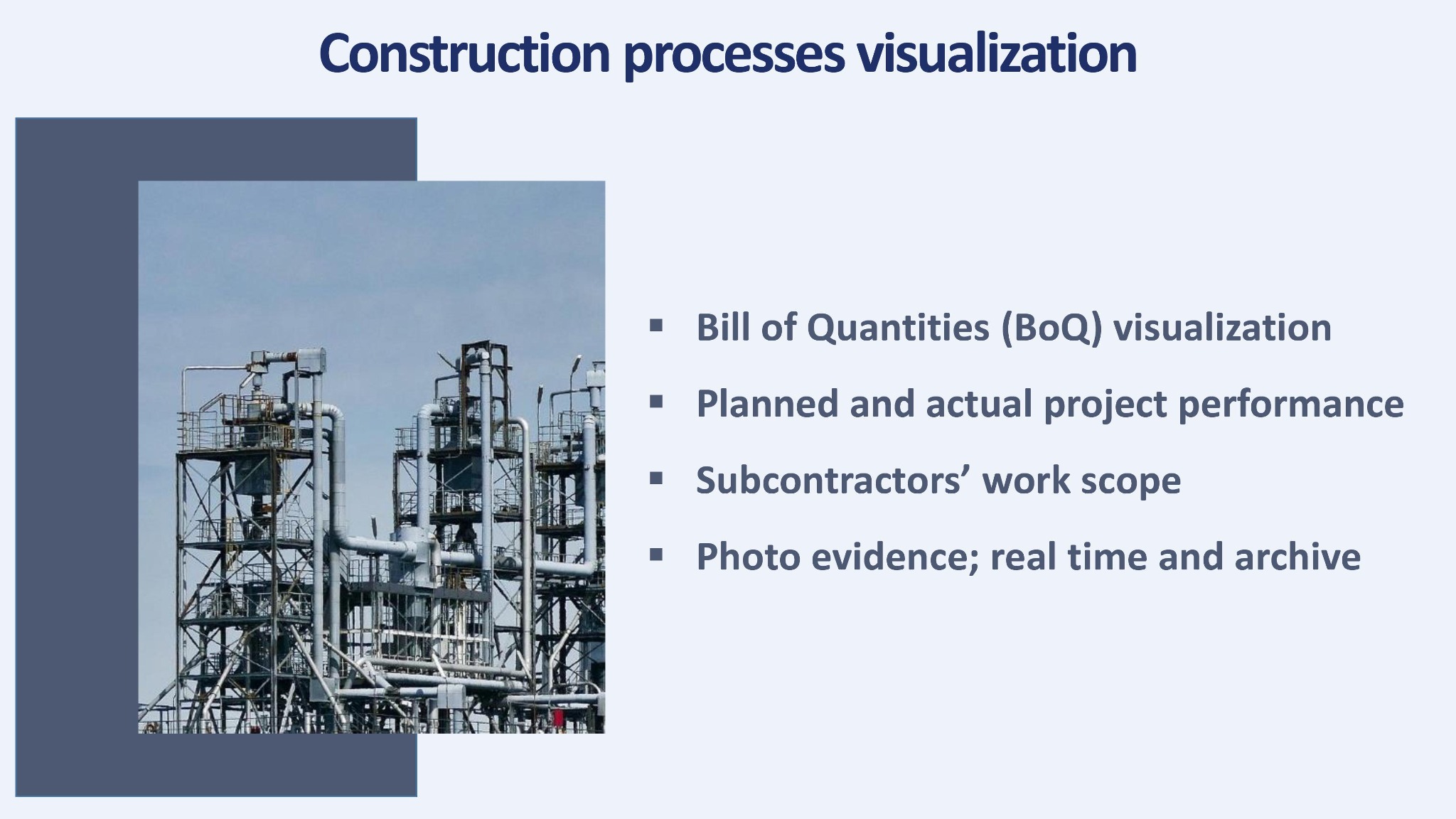 Construction processes visualization

▪ Bill of Quantities (BoQ) visualization
▪ Planned and actual project performance
▪ Subcontractors’ work scope
▪ Photo evidence; real time and archive